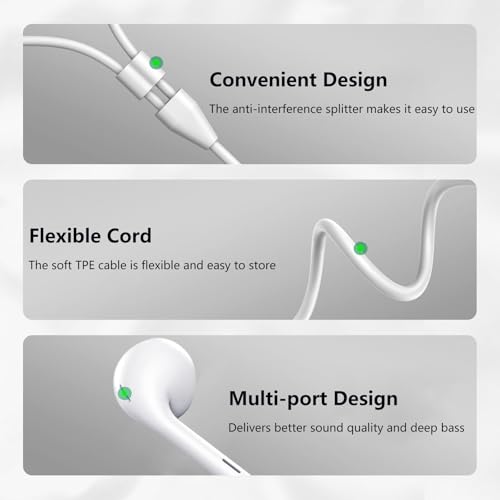 Convenient Design
The anti-interference splitter makes it easy to use

Flexible Cord
The soft TPE cable is flexible and easy to store

Multi-port Design
Delivers better sound quality and deep bass